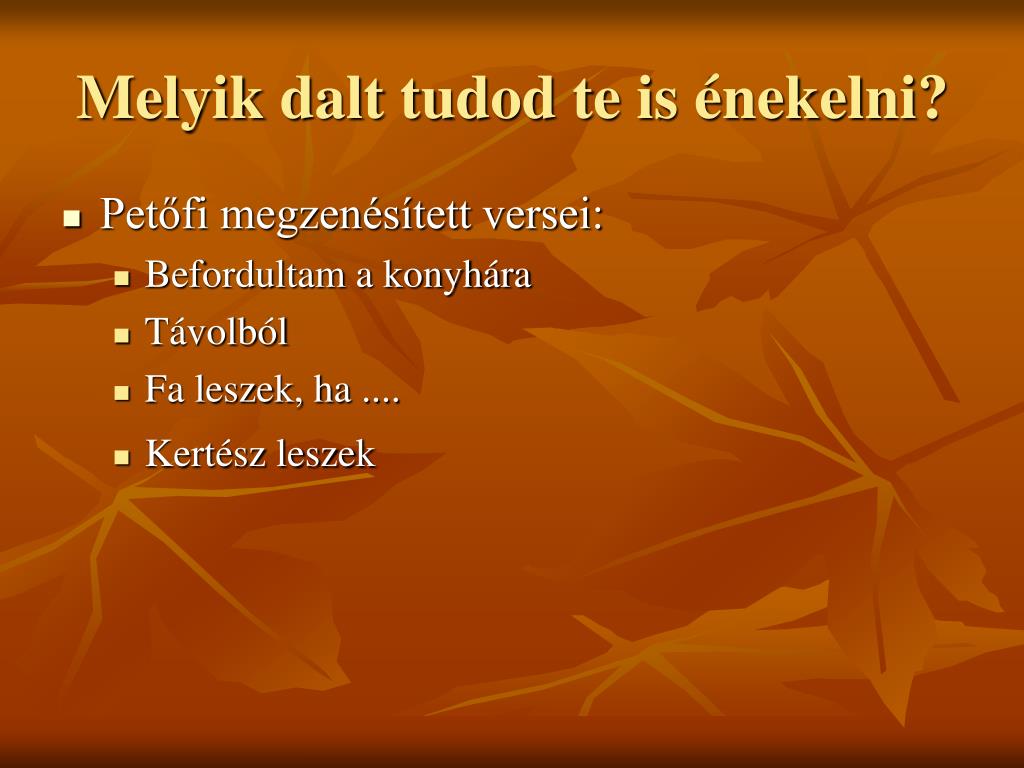 Melyik dalt tudod te is énekelni?

- Petőfi megzenésített versei:
  - Befordultam a konyhára
  - Távolból
  - Fa leszek, ha ....
  - Kertész leszek